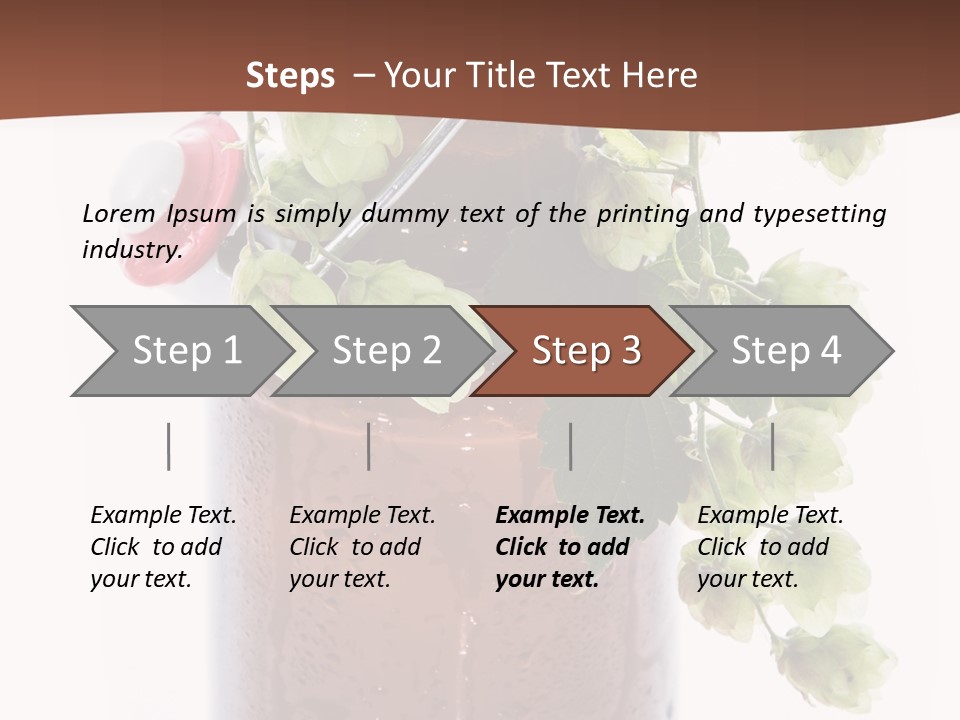 Steps – Your Title Text Here

Lorem Ipsum is simply dummy text of the printing and typesetting industry.

Step 1

Step 2

Step 3

Step 4

Example Text. Click to add your text.

Example Text. Click to add your text.

Example Text. Click to add your text.

Example Text. Click to add your text.